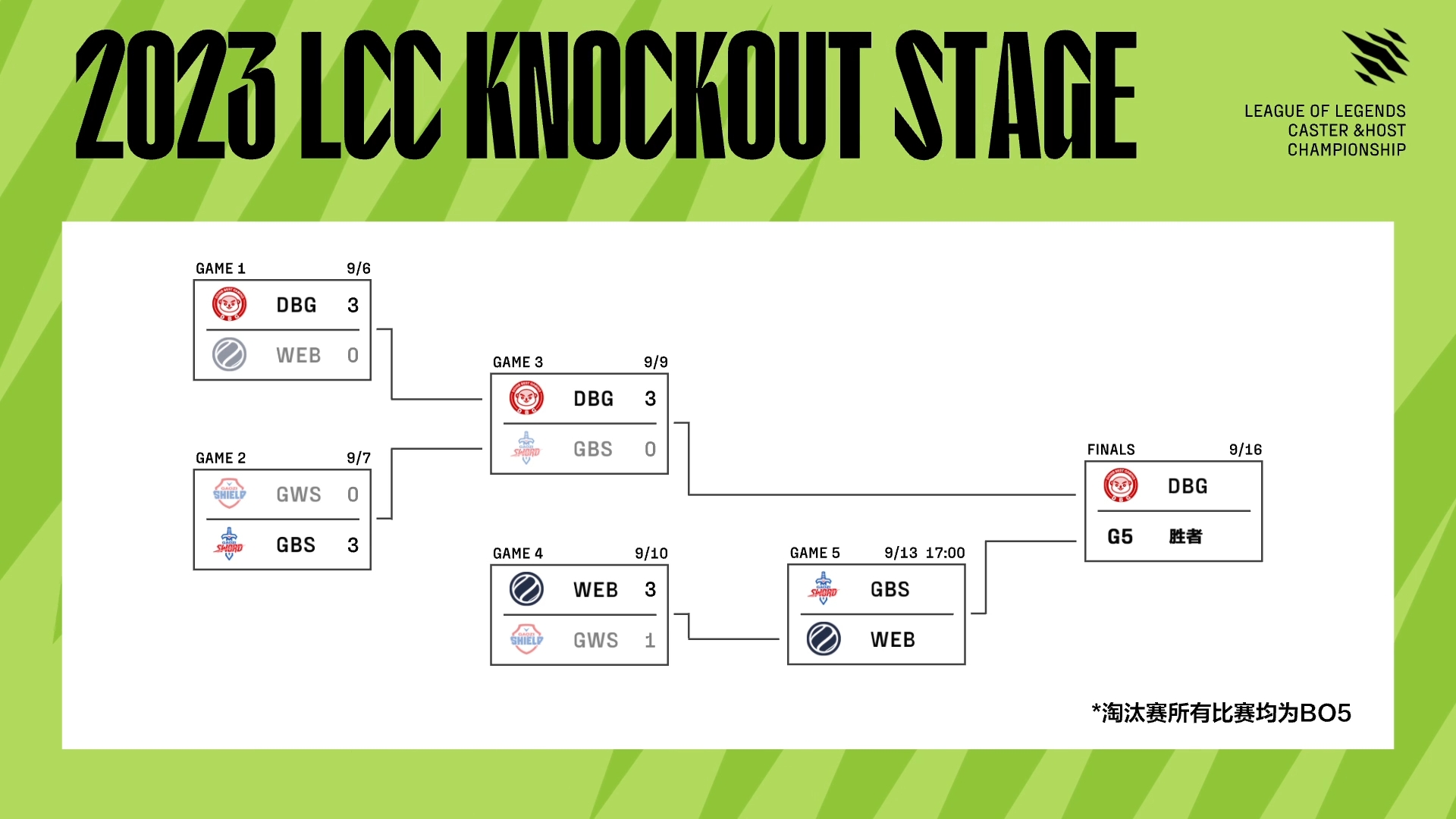 2023 LCC KNOCKOUT STAGE

LEAGUE OF LEGENDS
CASTER &HOST
CHAMPIONSHIP

GAME 1 9/6
DBG 3
WEB 0

GAME 2 9/7
SHIELD GWS 0
SWORD GBS 3

GAME 3 9/9
DBG 3
SWORD GBS 0

GAME 4 9/10
WEB 3
SHIELD GWS 1

GAME 5 9/13 17:00
SWORD GBS
WEB

FINALS 9/16
DBG
G5 胜者

*淘汰赛所有比赛均为BO5